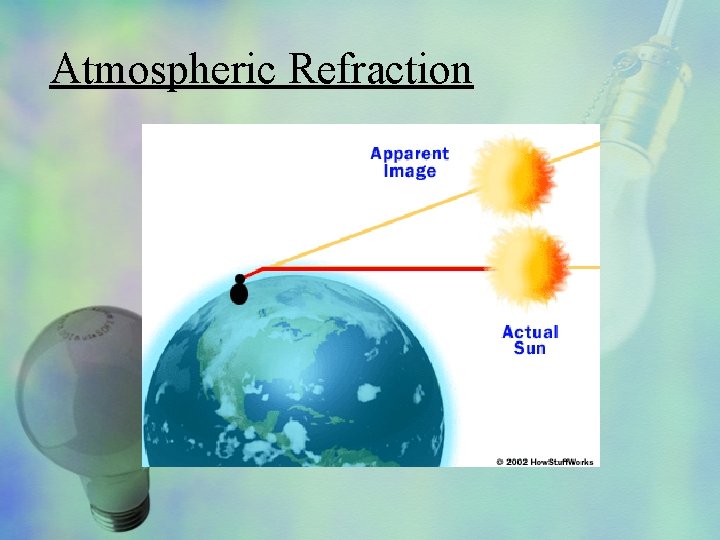 Atmospheric Refraction

Apparent Image

Actual Sun

© 2002 HowStuffWorks